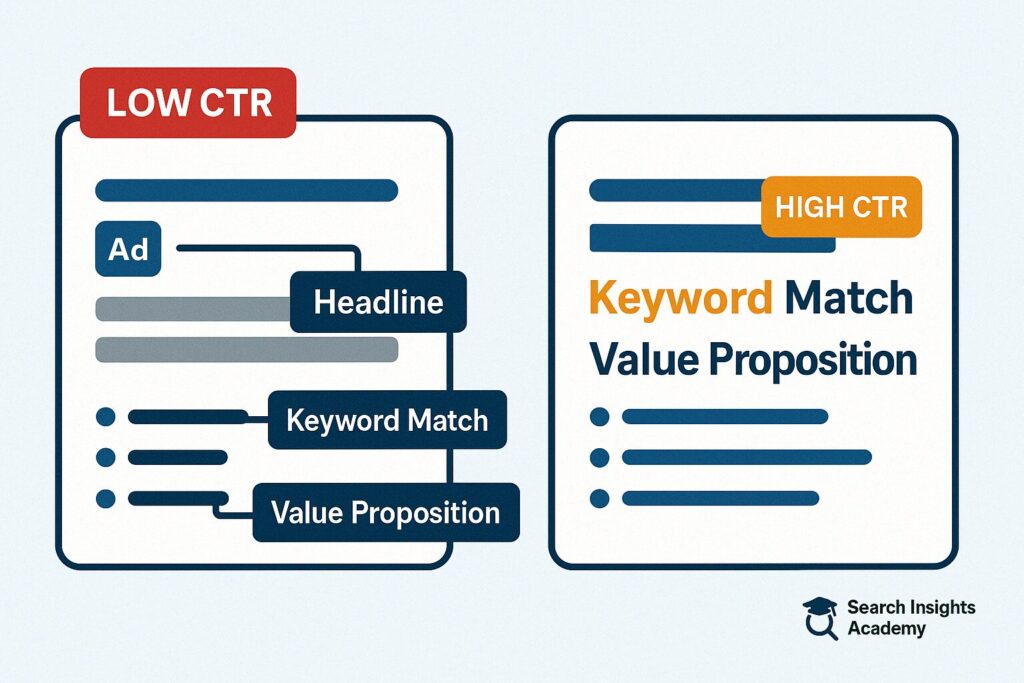 LOW CTR

Ad

Headline

Keyword Match

Value Proposition

HIGH CTR

Keyword Match
Value Proposition

Search Insights Academy